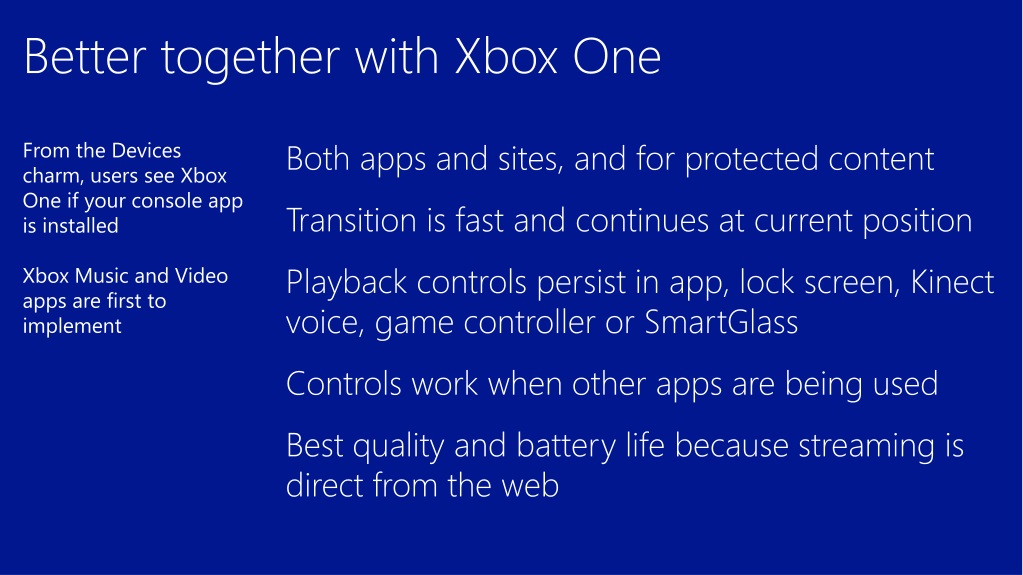 Better together with Xbox One

From the Devices charm, users see Xbox One if your console app is installed

Xbox Music and Video apps are first to implement

Both apps and sites, and for protected content

Transition is fast and continues at current position

Playback controls persist in app, lock screen, Kinect voice, game controller or SmartGlass

Controls work when other apps are being used

Best quality and battery life because streaming is direct from the web